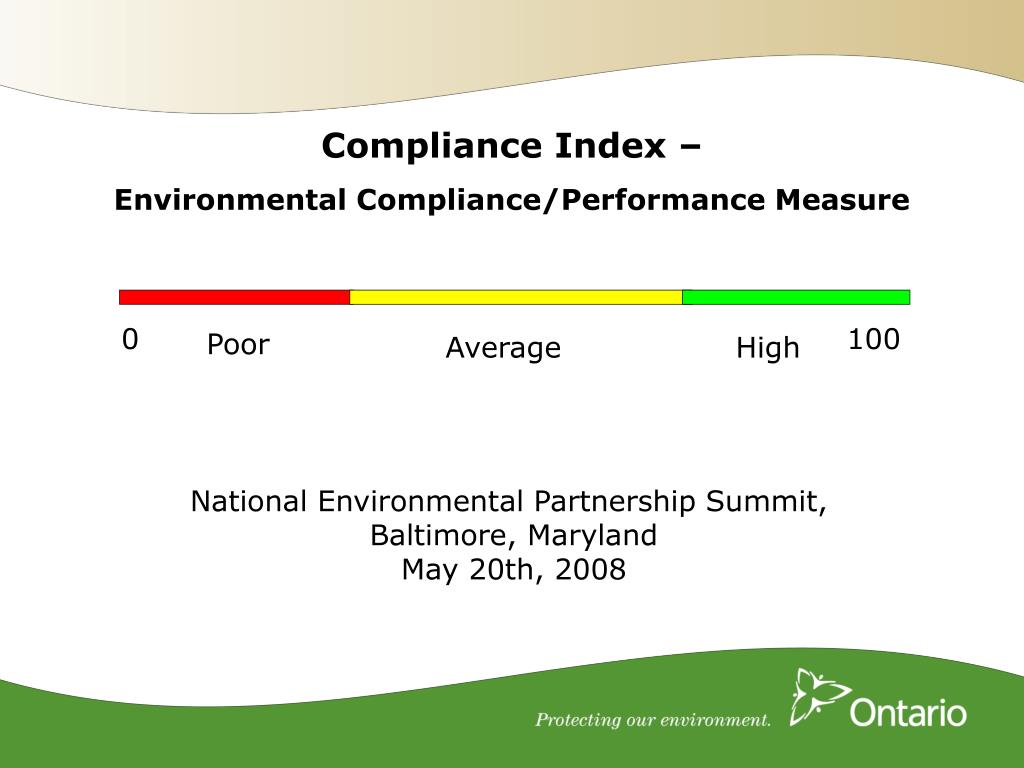 Compliance Index –
Environmental Compliance/Performance Measure

0 Poor Average High 100

National Environmental Partnership Summit,
Baltimore, Maryland
May 20th, 2008

Protecting our environment.

Ontario